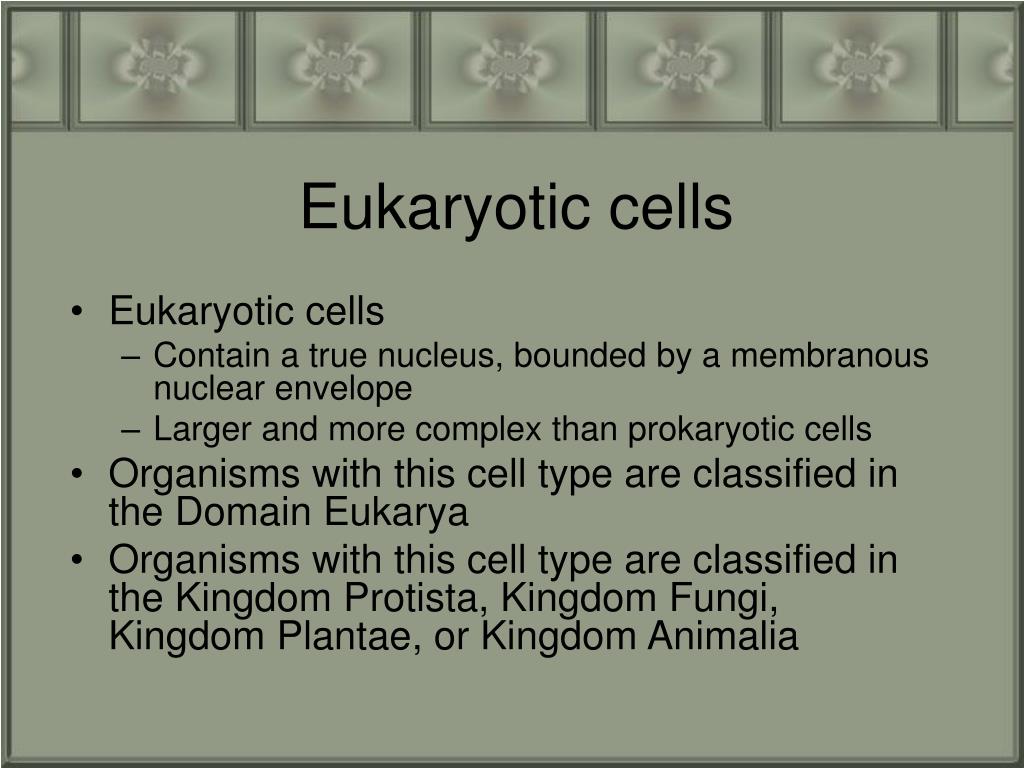 Eukaryotic cells

• Eukaryotic cells
– Contain a true nucleus, bounded by a membranous nuclear envelope
– Larger and more complex than prokaryotic cells
• Organisms with this cell type are classified in the Domain Eukarya
• Organisms with this cell type are classified in the Kingdom Protista, Kingdom Fungi, Kingdom Plantae, or Kingdom Animalia